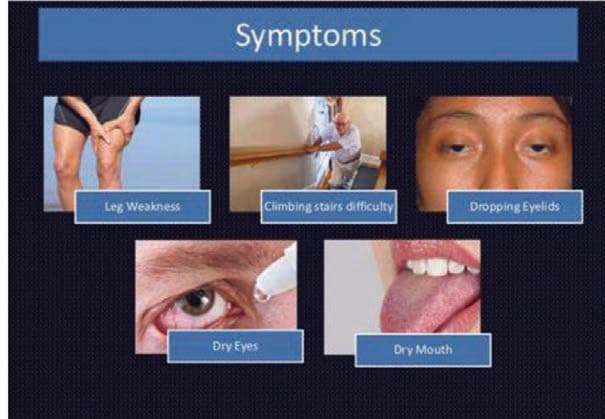 Symptoms

Leg Weakness

Climbing stairs difficulty

Dropping Eyelids

Dry Eyes

Dry Mouth